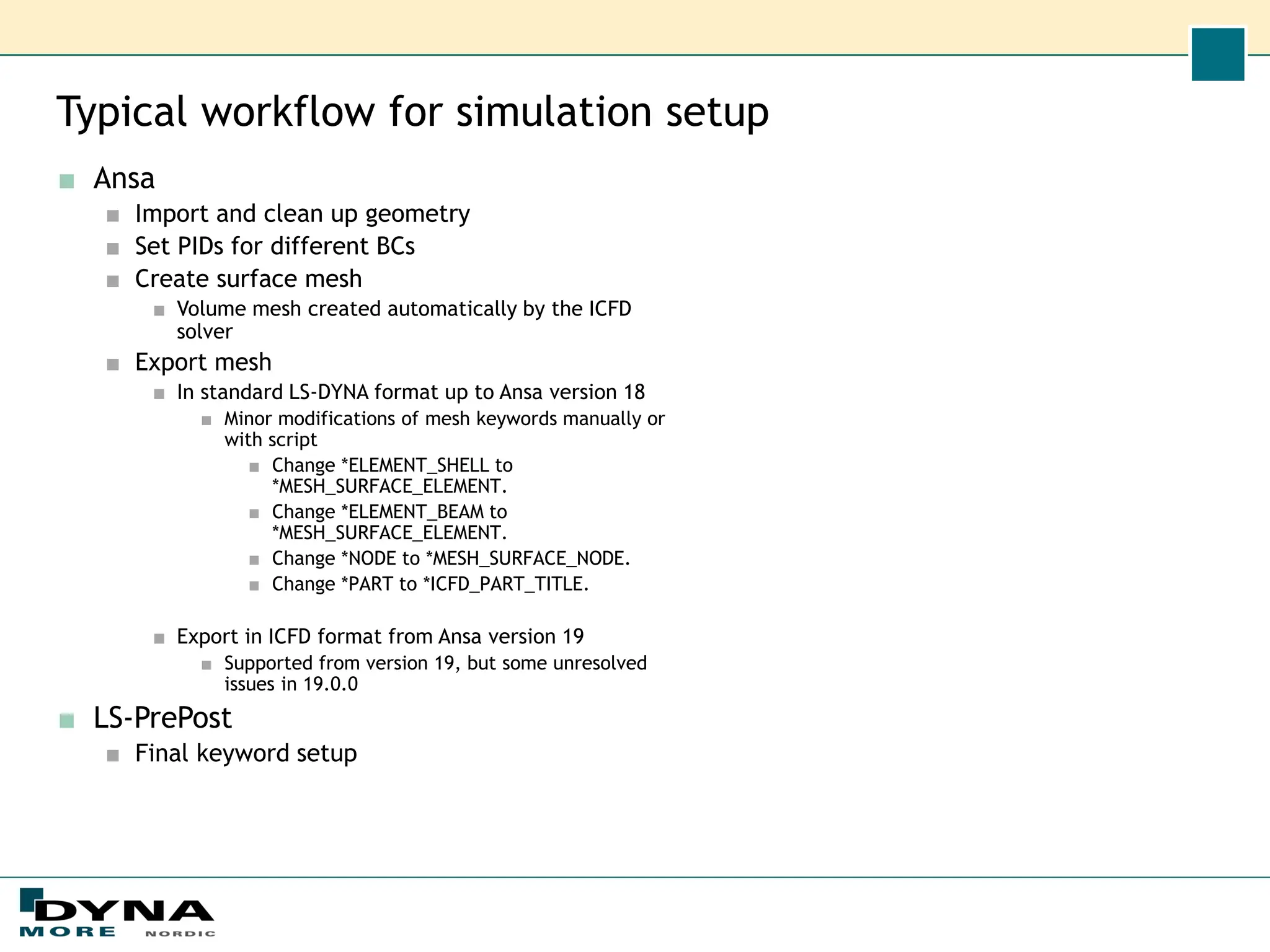 Typical workflow for simulation setup

Ansa

Import and clean up geometry

Set PIDs for different BCs

Create surface mesh

Volume mesh created automatically by the ICFD solver

Export mesh

In standard LS-DYNA format up to Ansa version 18

Minor modifications of mesh keywords manually or with script

Change *ELEMENT_SHELL to *MESH_SURFACE_ELEMENT.

Change *ELEMENT_BEAM to *MESH_SURFACE_ELEMENT.

Change *NODE to *MESH_SURFACE_NODE.

Change *PART to *ICFD_PART_TITLE.

Export in ICFD format from Ansa version 19

Supported from version 19, but some unresolved issues in 19.0.0

LS-PrePost

Final keyword setup

DYNA MORE NORDIC